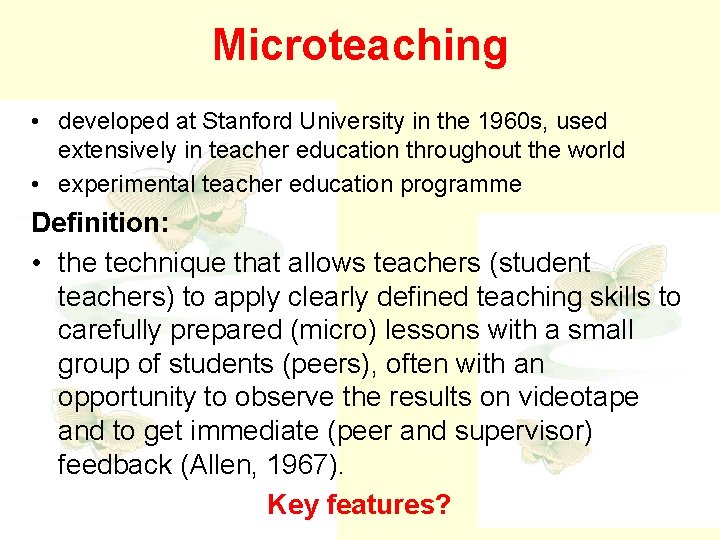 Microteaching

• developed at Stanford University in the 1960s, used extensively in teacher education throughout the world
• experimental teacher education programme

Definition:

• the technique that allows teachers (student teachers) to apply clearly defined teaching skills to carefully prepared (micro) lessons with a small group of students (peers), often with an opportunity to observe the results on videotape and to get immediate (peer and supervisor) feedback (Allen, 1967).

Key features?